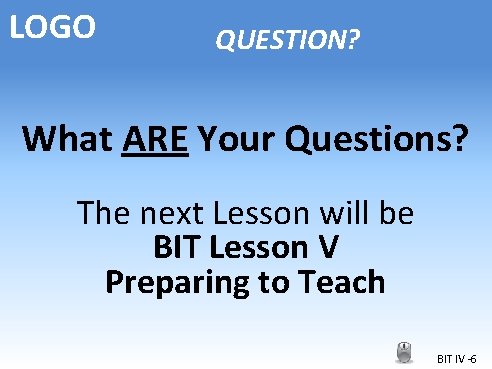 LOGO

QUESTION?

What ARE Your Questions?

The next Lesson will be
BIT Lesson V
Preparing to Teach

BIT IV -6